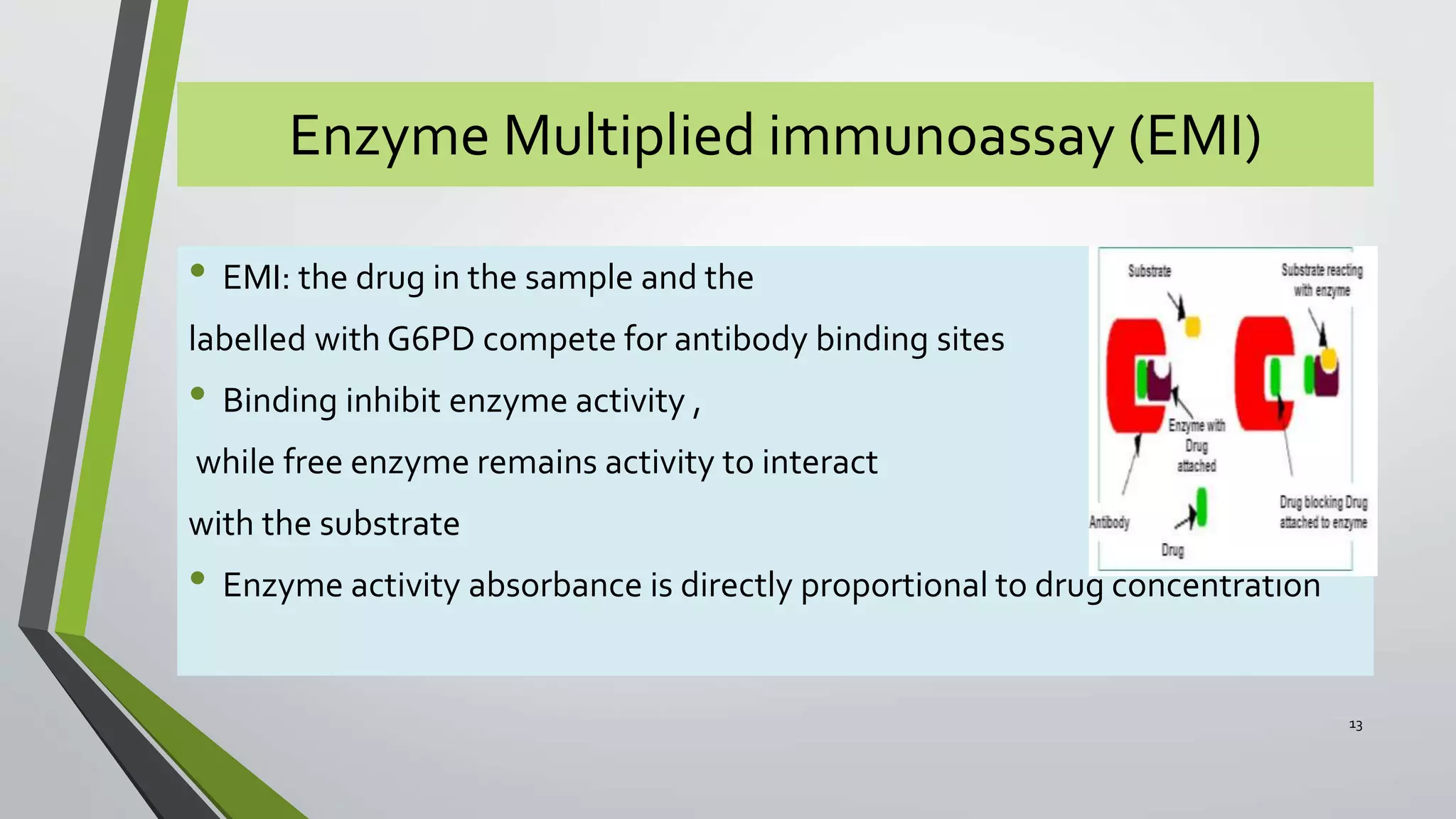 Enzyme Multiplied immunoassay (EMI)

• EMI: the drug in the sample and the

labelled with G6PD compete for antibody binding sites

• Binding inhibit enzyme activity ,

while free enzyme remains activity to interact

with the substrate

• Enzyme activity absorbance is directly proportional to drug concentration

Substrate

Substrate reacting with enzyme

Enzyme with Drug attached

Antibody

Drug

Drug blocking Drug attached to enzyme

13